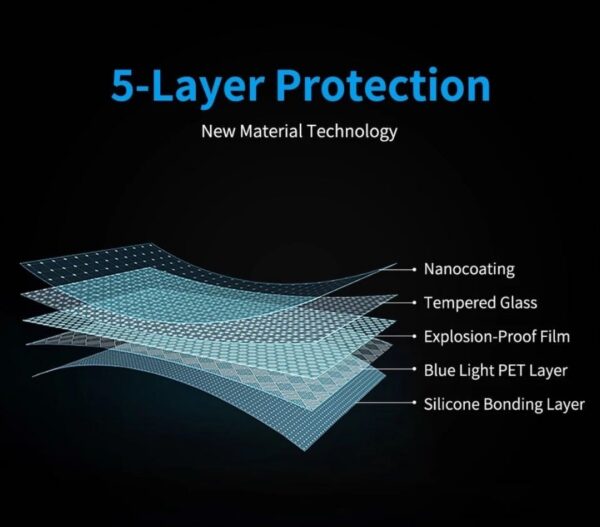 5-Layer Protection

New Material Technology

Nanocoating

Tempered Glass

Explosion-Proof Film

Blue Light PET Layer

Silicone Bonding Layer